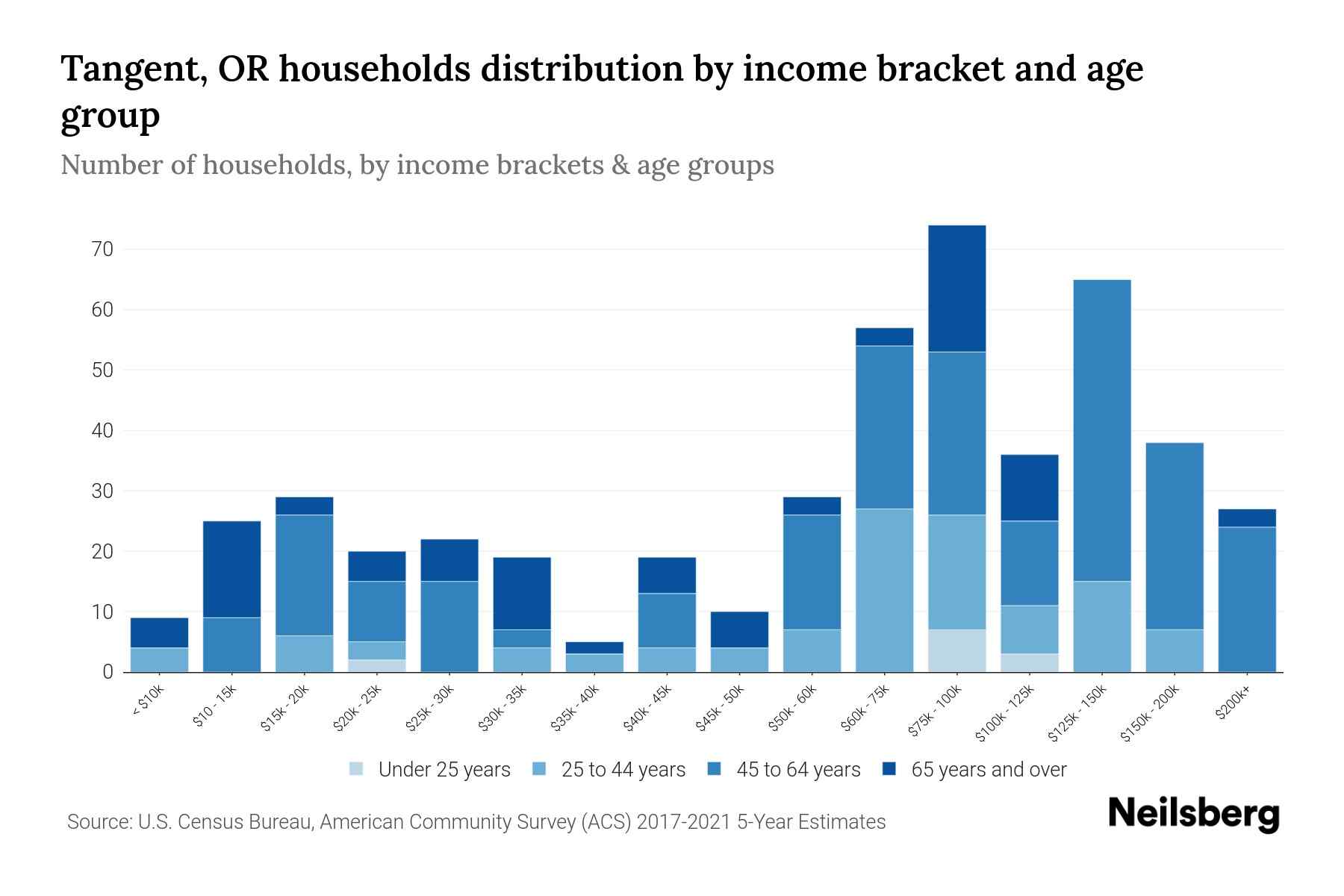 Tangent, OR households distribution by income bracket and age group

Number of households, by income brackets & age groups

70
60
50
40
30
20
10
0

< $10k
$10 - 15k
$15k - 20k
$20k - 25k
$25k - 30k
$30k - 35k
$35k - 40k
$40k - 45k
$45k - 50k
$50k - 60k
$60k - 75k
$75k - 100k
$100k - 125k
$125k - 150k
$150k - 200k
$200k+

Under 25 years
25 to 44 years
45 to 64 years
65 years and over

Source: U.S. Census Bureau, American Community Survey (ACS) 2017-2021 5-Year Estimates

Neilsberg